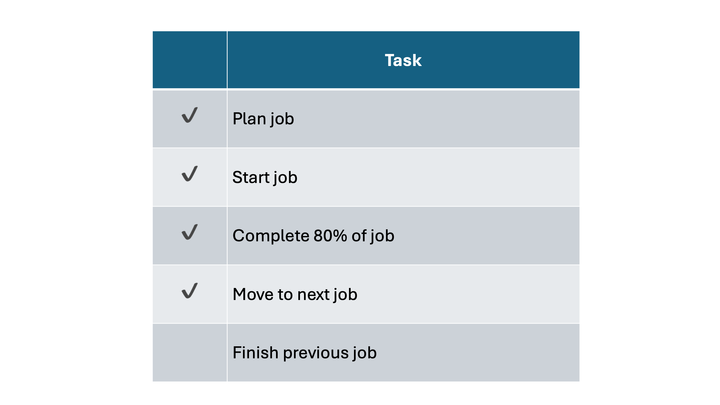 | | Task |
|---|---|
| ✓ | Plan job |
| ✓ | Start job |
| ✓ | Complete 80% of job |
| ✓ | Move to next job |
| | Finish previous job |